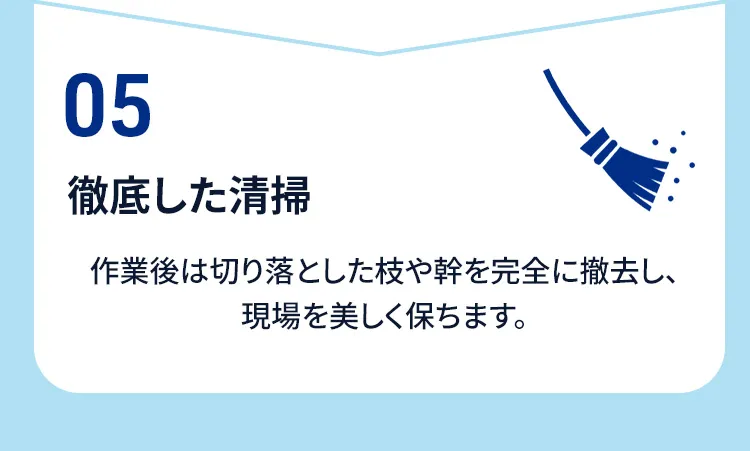 05

徹底した清掃

作業後は切り落とした枝や幹を完全に撤去し、現場を美しく保ちます。